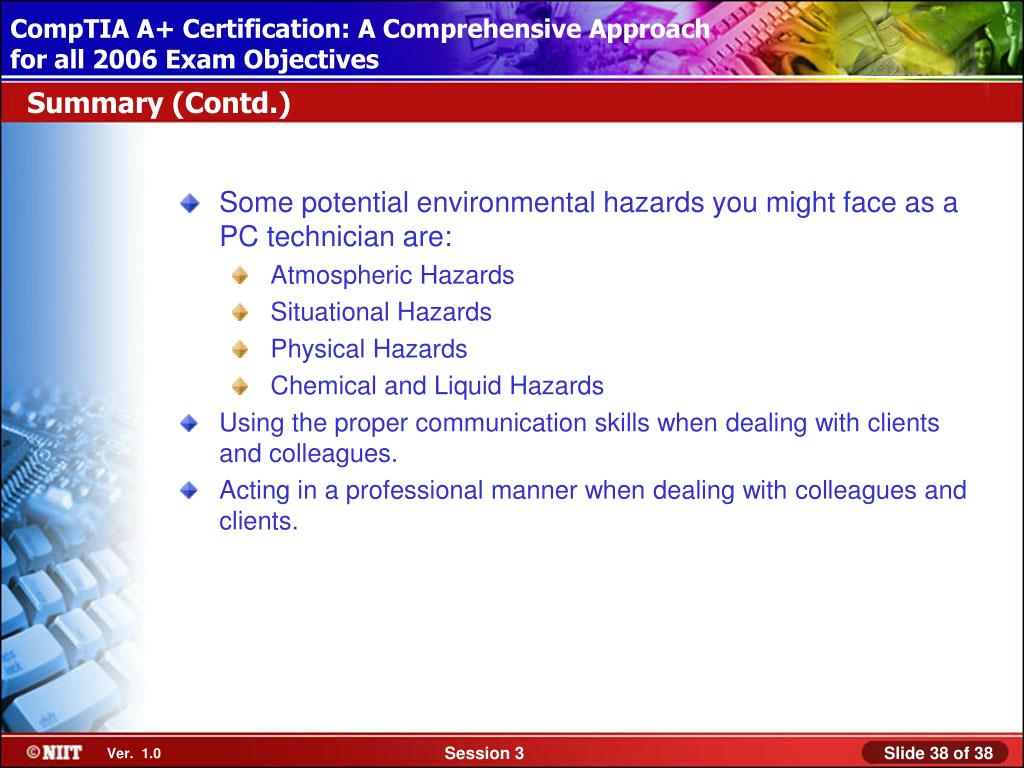 CompTIA A+ Certification: A Comprehensive Approach for all 2006 Exam Objectives

Summary (Contd.)

Some potential environmental hazards you might face as a PC technician are:

Atmospheric Hazards

Situational Hazards

Physical Hazards

Chemical and Liquid Hazards

Using the proper communication skills when dealing with clients and colleagues.

Acting in a professional manner when dealing with colleagues and clients.

©NIIT Ver. 1.0 Session 3 Slide 38 of 38